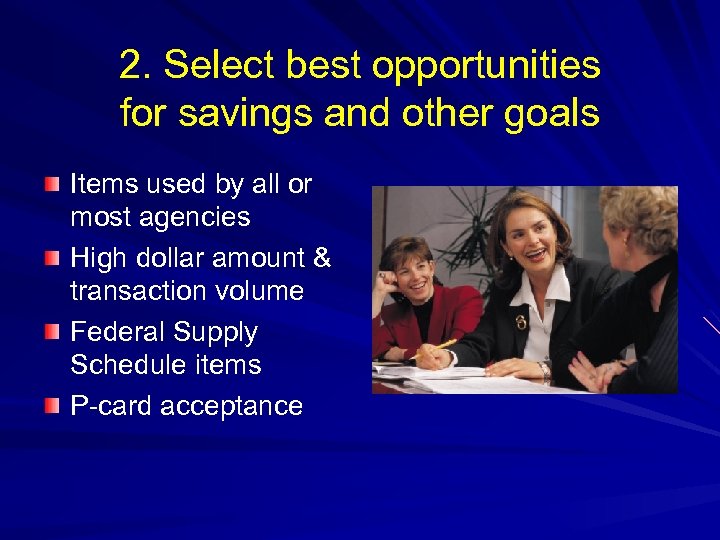 2. Select best opportunities for savings and other goals

Items used by all or most agencies

High dollar amount & transaction volume

Federal Supply Schedule items

P-card acceptance